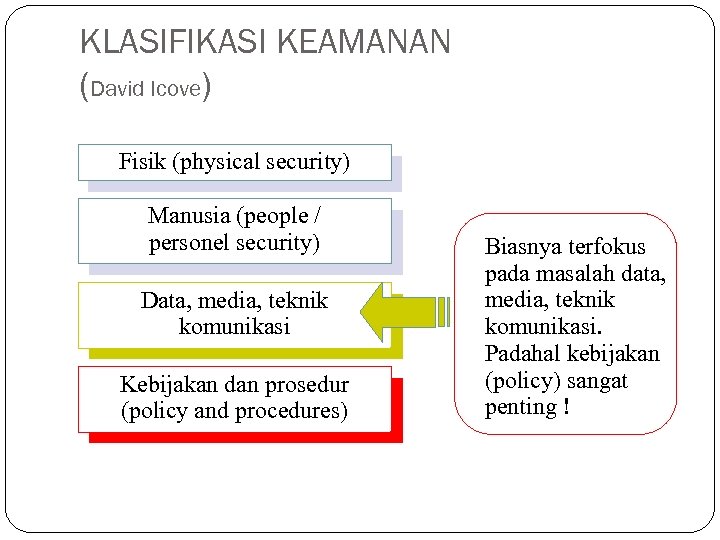 KLASIFIKASI KEAMANAN
(David Icove)

Fisik (physical security)

Manusia (people / personel security)

Data, media, teknik komunikasi

Kebijakan dan prosedur (policy and procedures)

Biasnya terfokus pada masalah data, media, teknik komunikasi. Padahal kebijakan (policy) sangat penting !